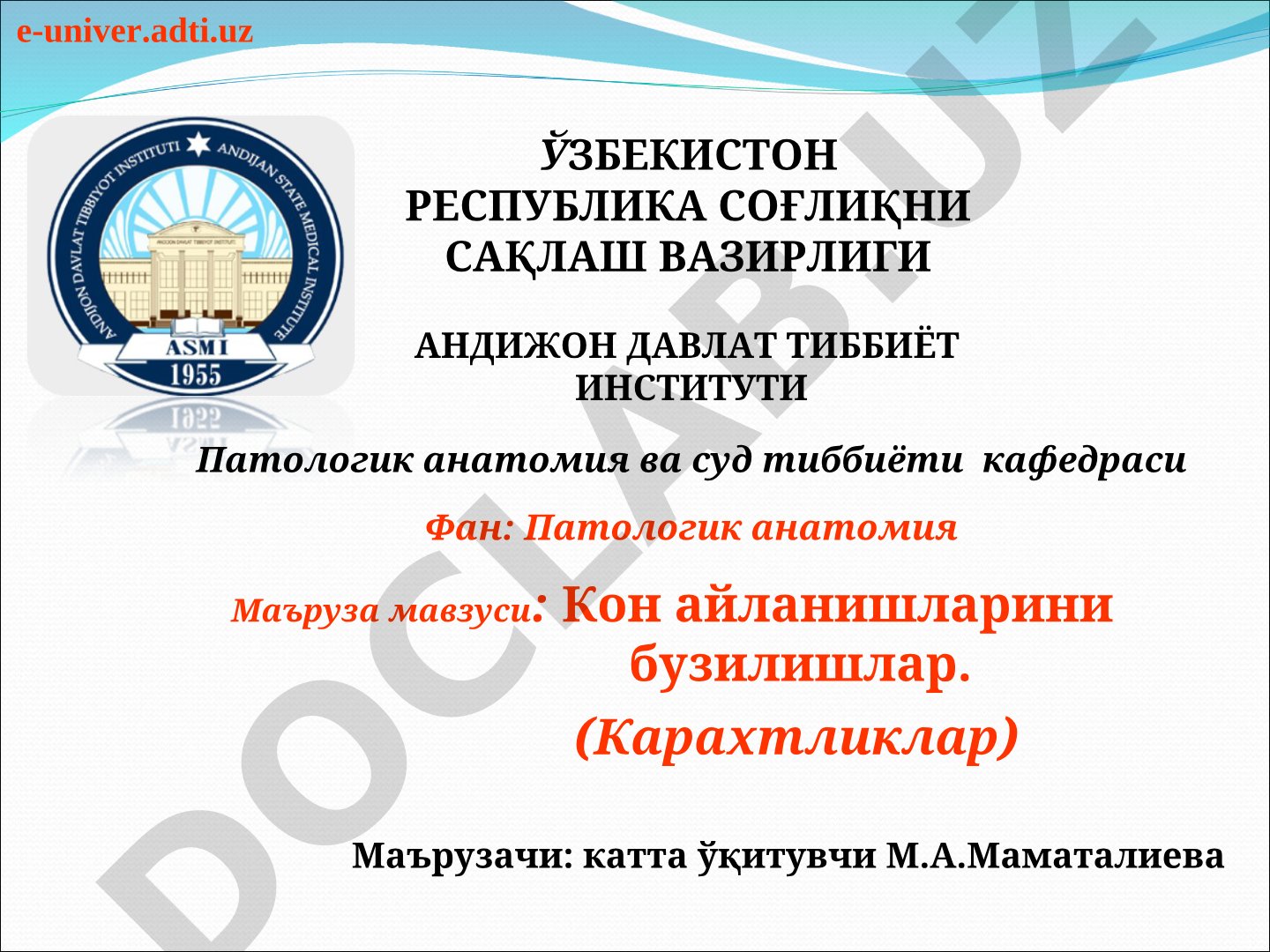 e-univer.adti.uz

ANDIJON DAVLAT TIBBIYOT INSTITUTI ANDIJAN STATE MEDICAL INSTITUTE
ASMI
1955

ЎЗБЕКИСТОН РЕСПУБЛИКА СОҒЛИҚНИ САҚЛАШ ВАЗИРЛИГИ

АНДИЖОН ДАВЛАТ ТИББИЁТ ИНСТИТУТИ

Патологик анатомия ва суд тиббиёти кафедраси

Фан: Патологик анатомия

Маъруза мавзуси: Кон айланишларини бузилишлар.

(Карахтликлар)

Маърузачи: катта ўқитувчи М.А.Маматалиева

DOCLAB.UZ